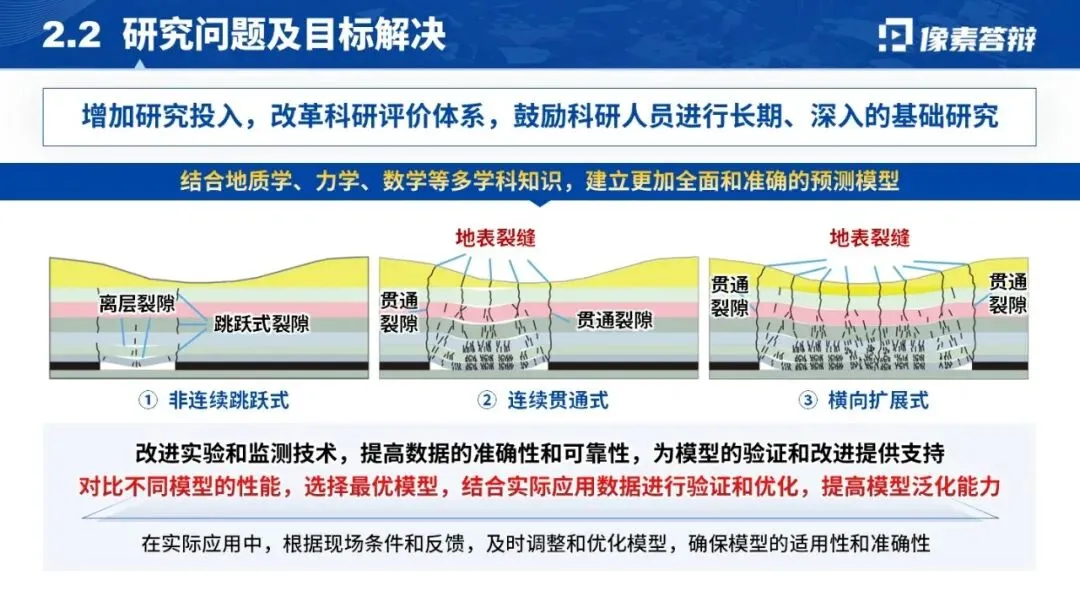 2.2 研究问题及目标解决

像素答辩

增加研究投入，改革科研评价体系，鼓励科研人员进行长期、深入的基础研究

结合地质学、力学、数学等多学科知识，建立更加全面和准确的预测模型

离层裂隙

跳跃式裂隙

① 非连续跳跃式

地表裂缝

贯通裂隙

贯通裂隙

② 连续贯通式

地表裂缝

贯通裂隙

贯通裂隙

③ 横向扩展式

改进实验和监测技术，提高数据的准确性和可靠性，为模型的验证和改进提供支持

对比不同模型的性能，选择最优模型，结合实际应用数据进行验证和优化，提高模型泛化能力

在实际应用中，根据现场条件和反馈，及时调整和优化模型，确保模型的适用性和准确性